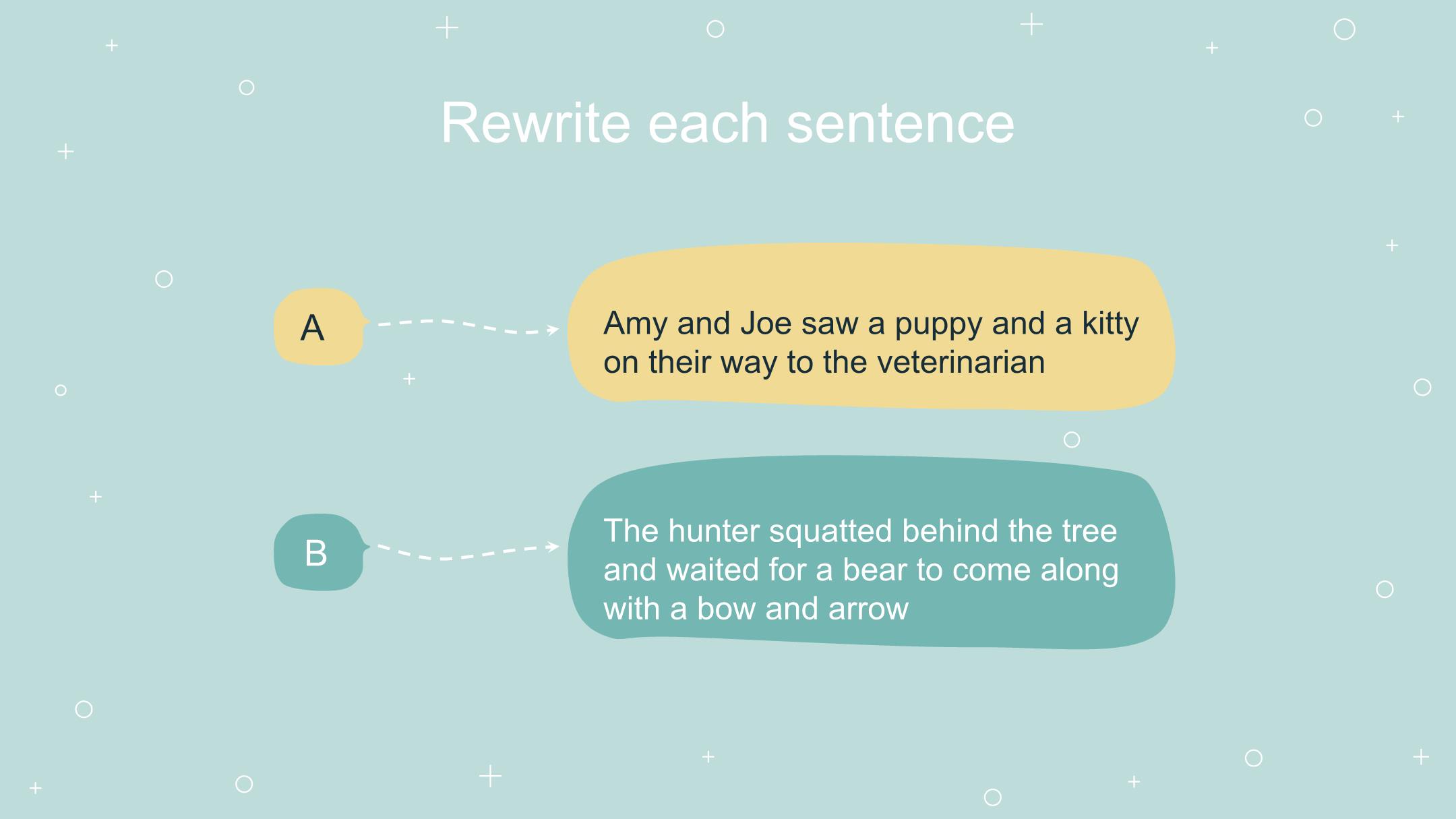 Rewrite each sentence

A

Amy and Joe saw a puppy and a kitty on their way to the veterinarian

B

The hunter squatted behind the tree and waited for a bear to come along with a bow and arrow